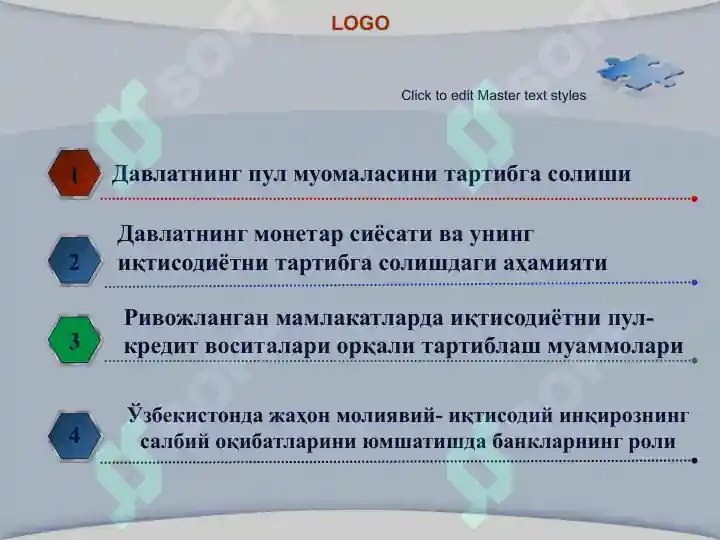 LOGO

Click to edit Master text styles

1 Давлатнинг пул муомаласини тартибга солиши

2 Давлатнинг монетар сиёсати ва унинг иқтисодиётни тартибга солишдаги аҳамияти

3 Ривожланган мамлакатларда иқтисодиётни пул-кредит воситалари орқали тартиблаш муаммолари

4 Ўзбекистонда жаҳон молиявий- иқтисодий инқирознинг салбий оқибатларини юмшатишда банкларнинг роли